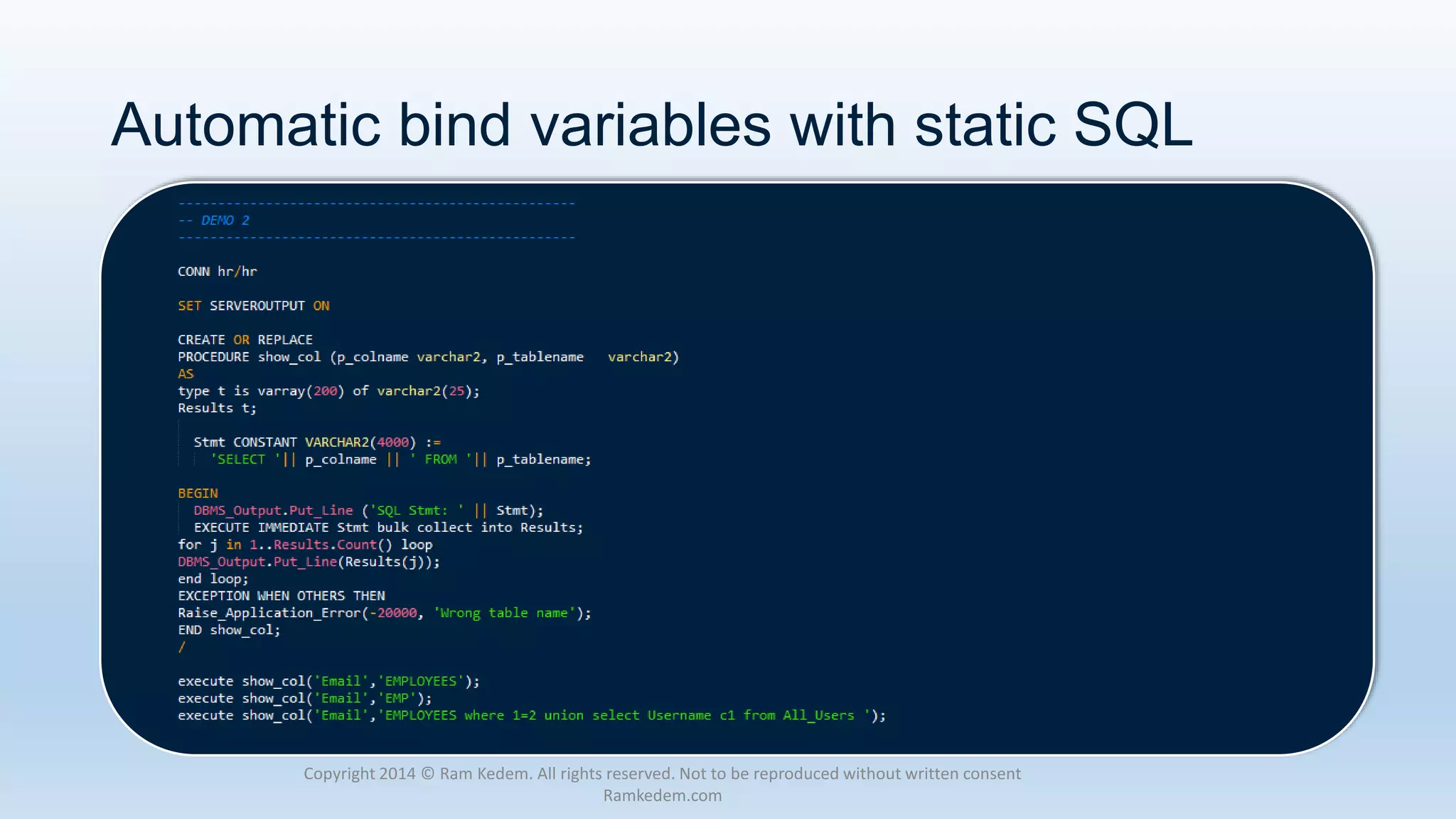 Automatic bind variables with static SQL

--------------------------------------------------
-- DEMO 2
--------------------------------------------------

CONN hr/hr

SET SERVEROUTPUT ON

CREATE OR REPLACE
PROCEDURE show_col (p_colname varchar2, p_tablename varchar2)
AS
type t is varray(200) of varchar2(25);
Results t;

Stmt CONSTANT VARCHAR2(4000) :=
'SELECT '|| p_colname || ' FROM '|| p_tablename;

BEGIN
DBMS_Output.Put_Line ('SQL Stmt: ' || Stmt);
EXECUTE IMMEDIATE Stmt bulk collect into Results;
for j in 1..Results.Count() loop
DBMS_Output.Put_Line(Results(j));
end loop;
EXCEPTION WHEN OTHERS THEN
Raise_Application_Error(-20000, 'Wrong table name');
END show_col;
/

execute show_col('Email','EMPLOYEES');
execute show_col('Email','EMP');
execute show_col('Email','EMPLOYEES where 1=2 union select Username c1 from All_Users ');

Copyright 2014 © Ram Kedem. All rights reserved. Not to be reproduced without written consent
Ramkedem.com